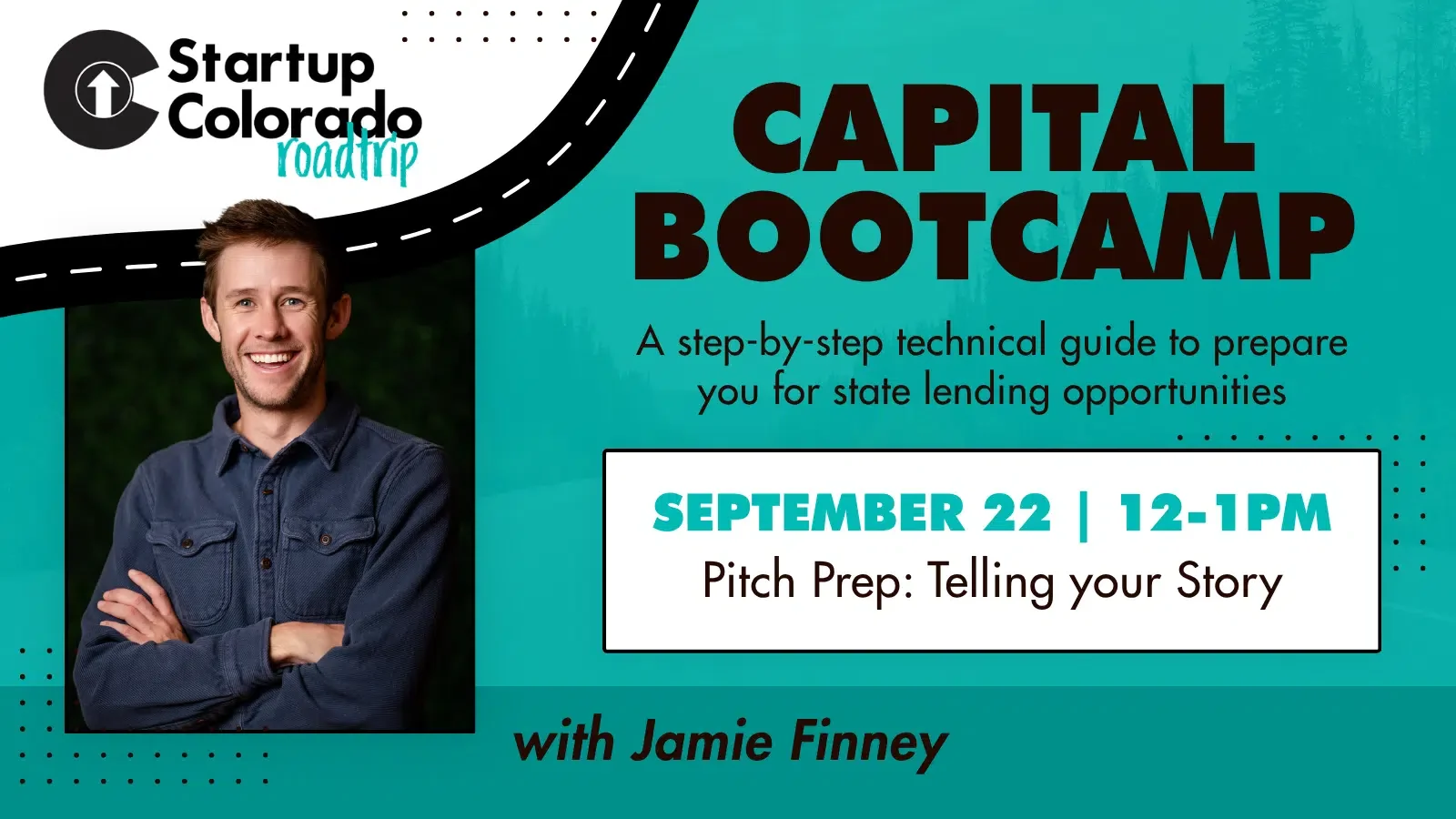 Startup Colorado roadtrip

CAPITAL BOOTCAMP

A step-by-step technical guide to prepare you for state lending opportunities

SEPTEMBER 22 | 12-1PM
Pitch Prep: Telling your Story

with Jamie Finney